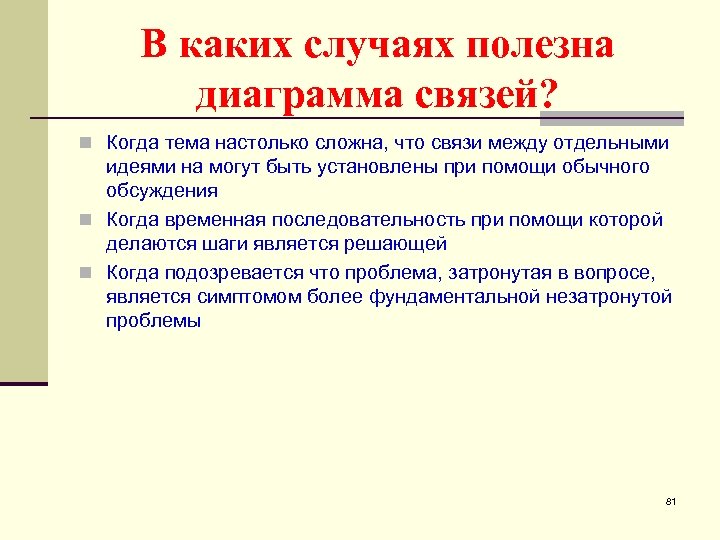 В каких случаях полезна диаграмма связей?

Когда тема настолько сложна, что связи между отдельными идеями на могут быть установлены при помощи обычного обсуждения

Когда временная последовательность при помощи которой делаются шаги является решающей

Когда подозревается что проблема, затронутая в вопросе, является симптомом более фундаментальной незатронутой проблемы

81